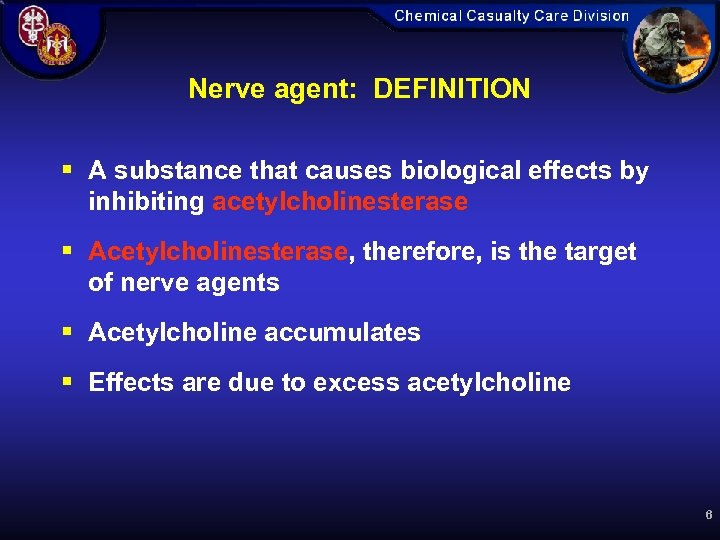 Chemical Casualty Care Division

Nerve agent: DEFINITION

▪ A substance that causes biological effects by inhibiting acetylcholinesterase

▪ Acetylcholinesterase, therefore, is the target of nerve agents

▪ Acetylcholine accumulates

▪ Effects are due to excess acetylcholine

6